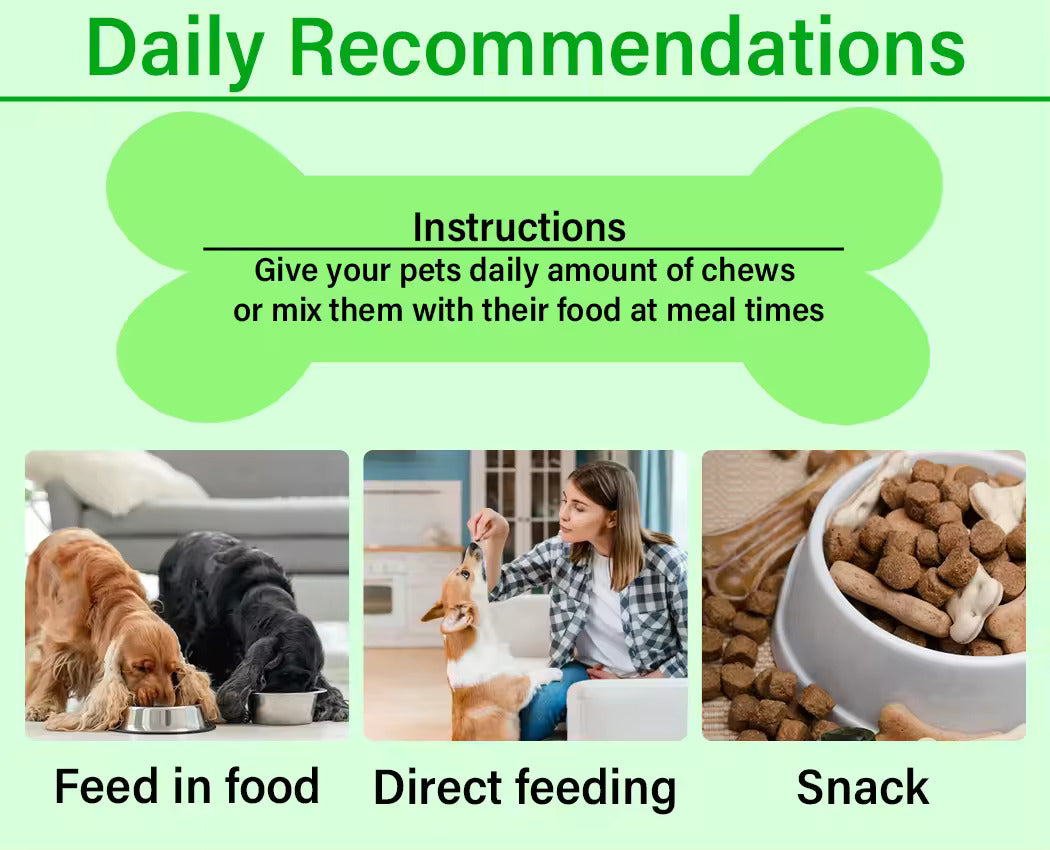 Daily Recommendations

Instructions

Give your pets daily amount of chews or mix them with their food at meal times

Feed in food

Direct feeding

Snack